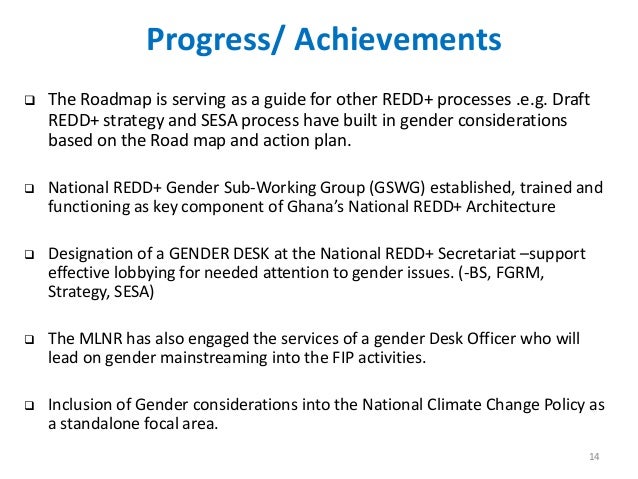 Progress/ Achievements

❑ The Roadmap is serving as a guide for other REDD+ processes .e.g. Draft REDD+ strategy and SESA process have built in gender considerations based on the Road map and action plan.

❑ National REDD+ Gender Sub-Working Group (GSWG) established, trained and functioning as key component of Ghana's National REDD+ Architecture

❑ Designation of a GENDER DESK at the National REDD+ Secretariat –support effective lobbying for needed attention to gender issues. (-BS, FGRM, Strategy, SESA)

❑ The MLNR has also engaged the services of a gender Desk Officer who will lead on gender mainstreaming into the FIP activities.

❑ Inclusion of Gender considerations into the National Climate Change Policy as a standalone focal area.

14